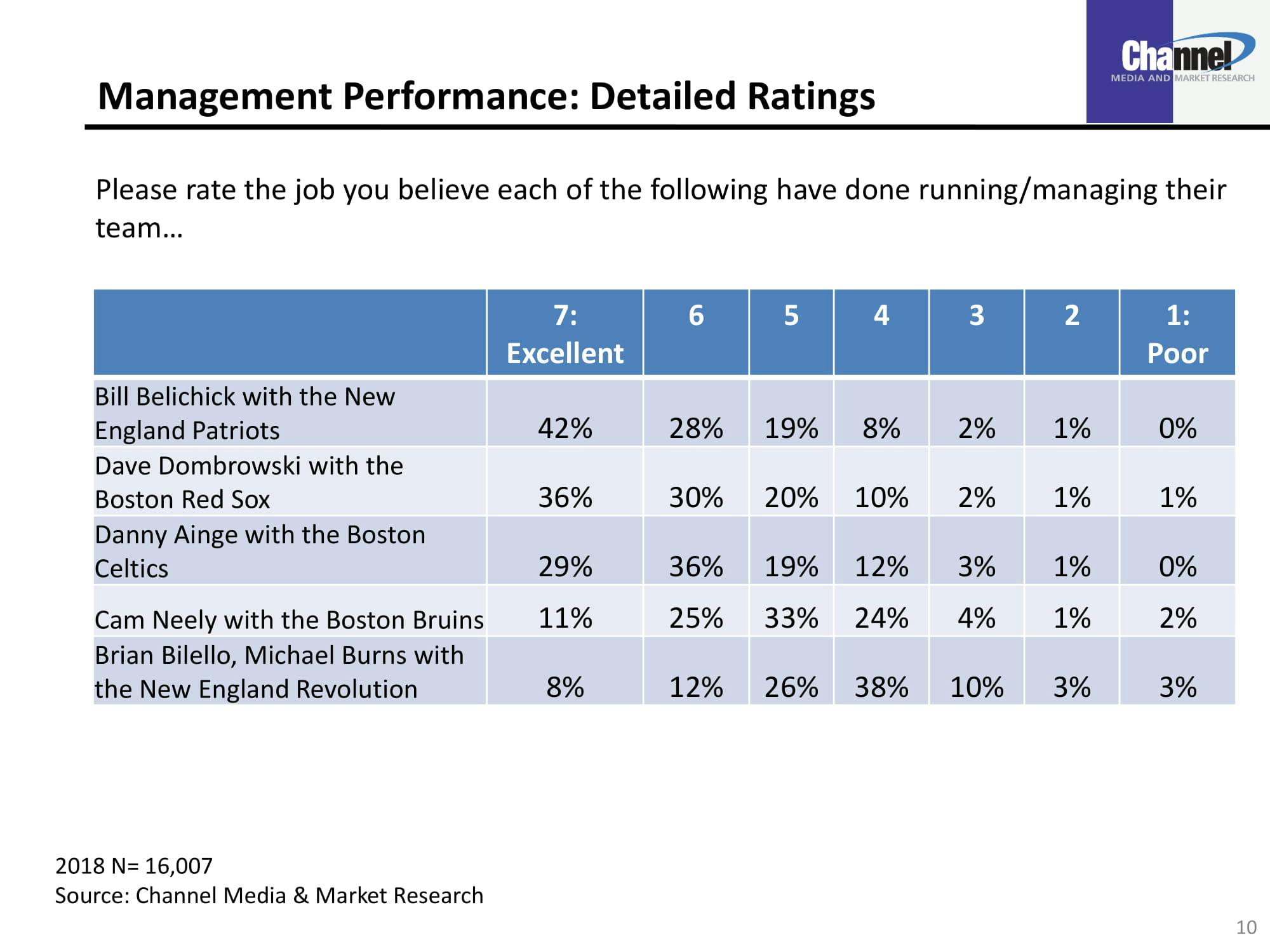 Channel
MEDIA AND MARKET RESEARCH

Management Performance: Detailed Ratings

Please rate the job you believe each of the following have done running/managing their team…

| | 7: Excellent | 6 | 5 | 4 | 3 | 2 | 1: Poor |
|---|---|---|---|---|---|---|---|
| Bill Belichick with the New England Patriots | 42% | 28% | 19% | 8% | 2% | 1% | 0% |
| Dave Dombrowski with the Boston Red Sox | 36% | 30% | 20% | 10% | 2% | 1% | 1% |
| Danny Ainge with the Boston Celtics | 29% | 36% | 19% | 12% | 3% | 1% | 0% |
| Cam Neely with the Boston Bruins | 11% | 25% | 33% | 24% | 4% | 1% | 2% |
| Brian Bilello, Michael Burns with the New England Revolution | 8% | 12% | 26% | 38% | 10% | 3% | 3% |

2018 N= 16,007
Source: Channel Media & Market Research

10